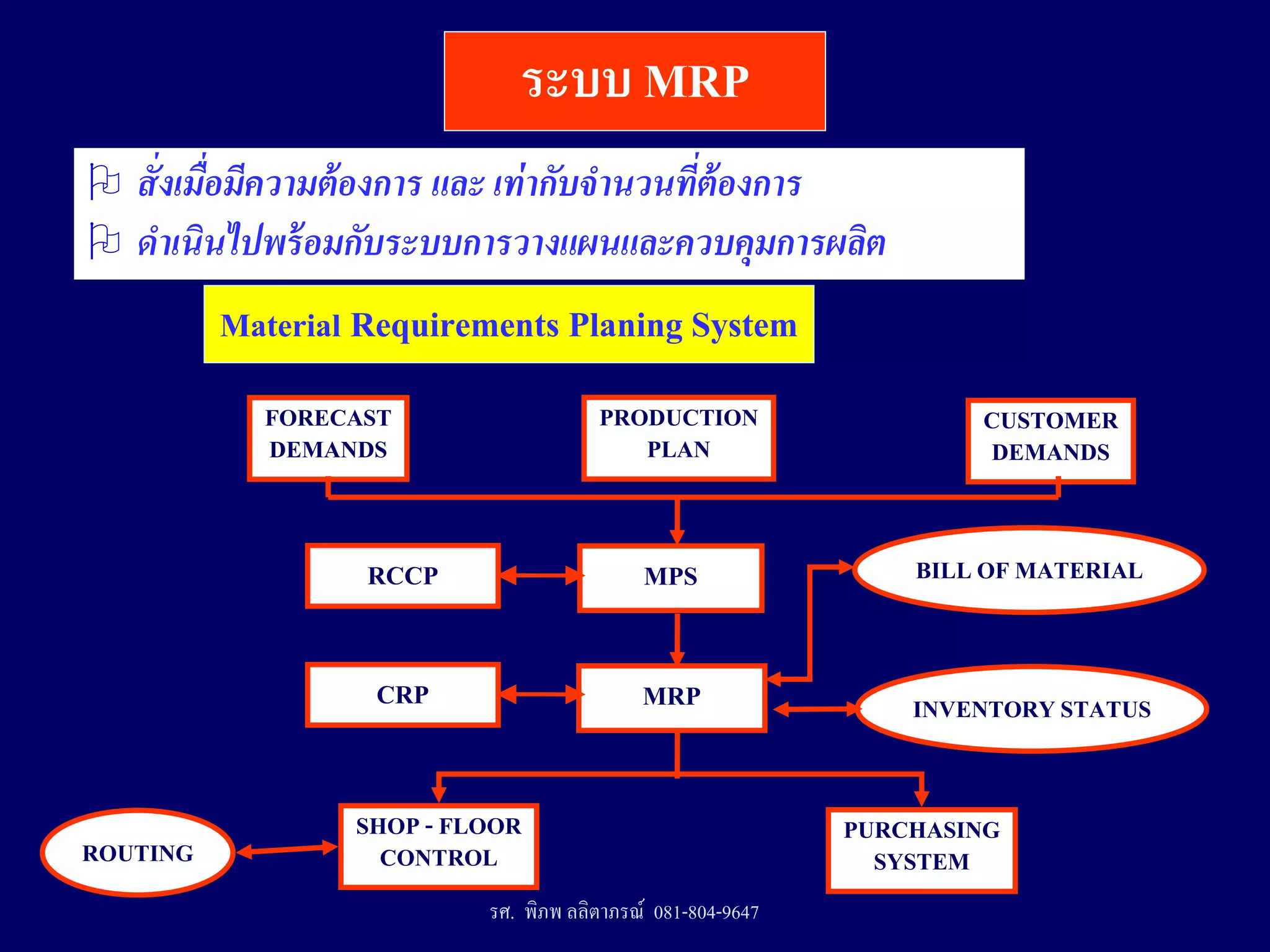 ระบบ MRP

สั่งเมื่อมีความต้องการ และ เท่ากับจำนวนที่ต้องการ

ดำเนินไปพร้อมกับระบบการวางแผนและควบคุมการผลิต

Material Requirements Planing System

FORECAST DEMANDS

PRODUCTION PLAN

CUSTOMER DEMANDS

RCCP

MPS

BILL OF MATERIAL

CRP

MRP

INVENTORY STATUS

ROUTING

SHOP - FLOOR CONTROL

PURCHASING SYSTEM

รศ. พิภพ ลลิตาภรณ์ 081-804-9647